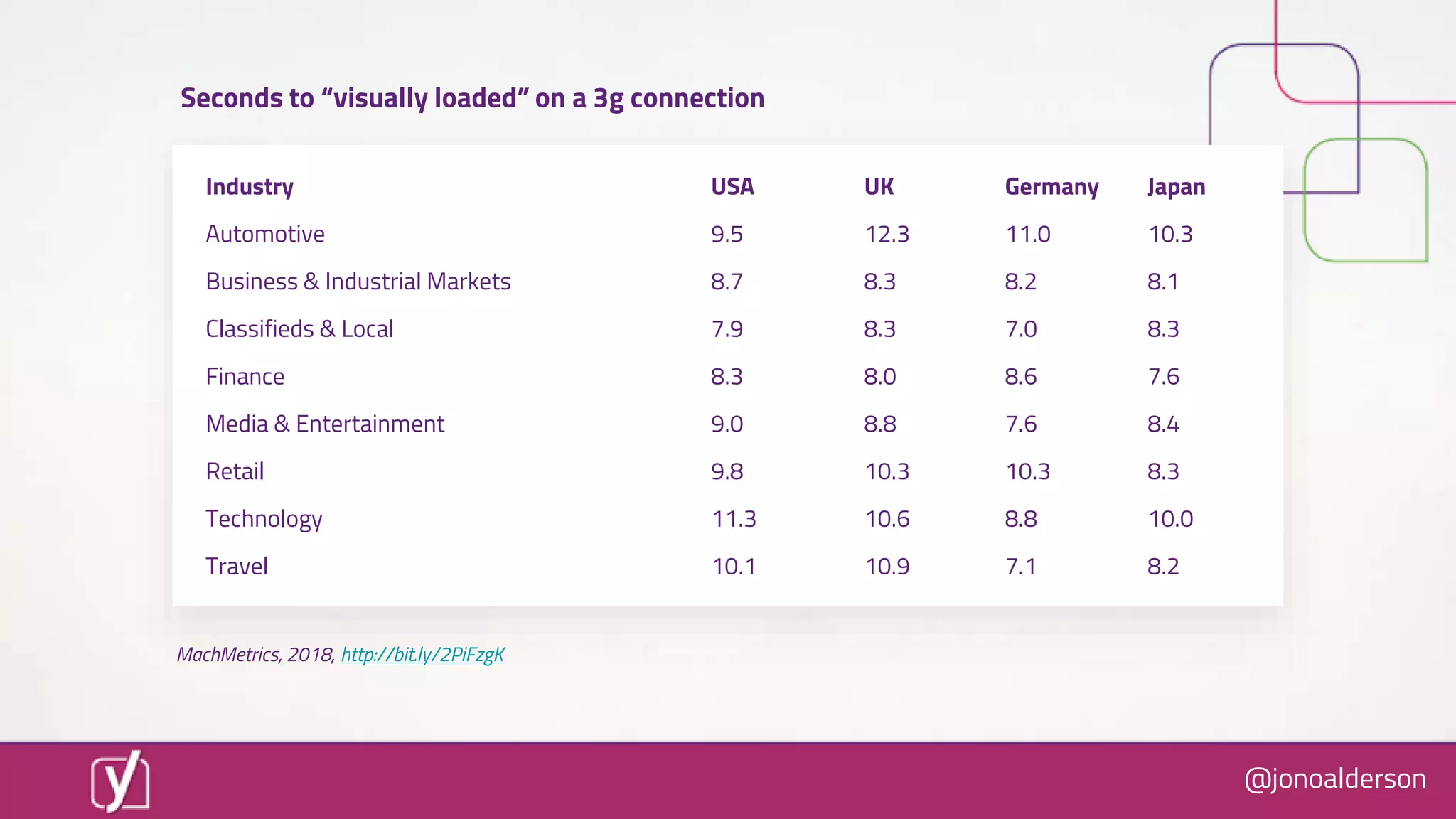 Seconds to “visually loaded” on a 3g connection

| Industry | USA | UK | Germany | Japan |
|---|---|---|---|---|
| Automotive | 9.5 | 12.3 | 11.0 | 10.3 |
| Business & Industrial Markets | 8.7 | 8.3 | 8.2 | 8.1 |
| Classifieds & Local | 7.9 | 8.3 | 7.0 | 8.3 |
| Finance | 8.3 | 8.0 | 8.6 | 7.6 |
| Media & Entertainment | 9.0 | 8.8 | 7.6 | 8.4 |
| Retail | 9.8 | 10.3 | 10.3 | 8.3 |
| Technology | 11.3 | 10.6 | 8.8 | 10.0 |
| Travel | 10.1 | 10.9 | 7.1 | 8.2 |

MachMetrics, 2018, http://bit.ly/2PiFzgK

y

@jonoalderson